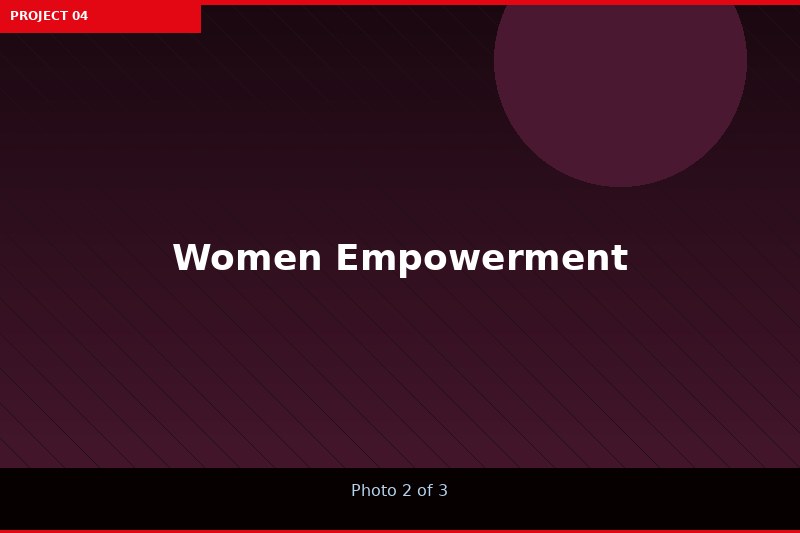 PROJECT 04

Women Empowerment

Photo 2 of 3